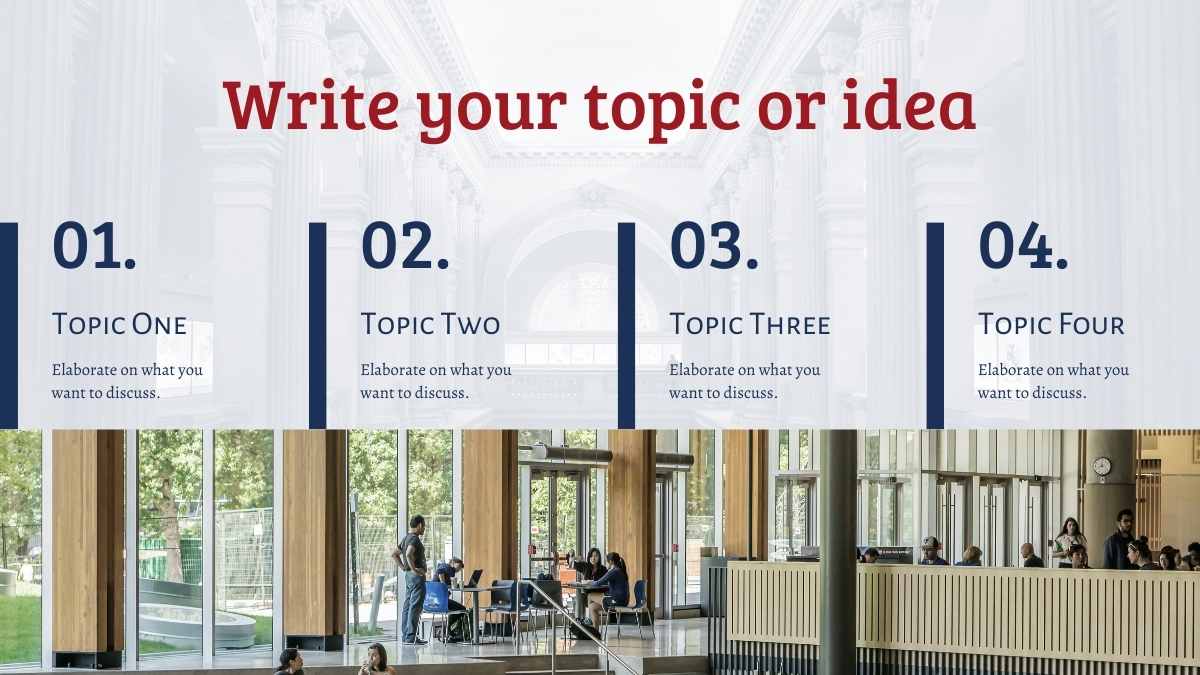 Write your topic or idea

01.

Topic One

Elaborate on what you want to discuss.

02.

Topic Two

Elaborate on what you want to discuss.

03.

Topic Three

Elaborate on what you want to discuss.

04.

Topic Four

Elaborate on what you want to discuss.